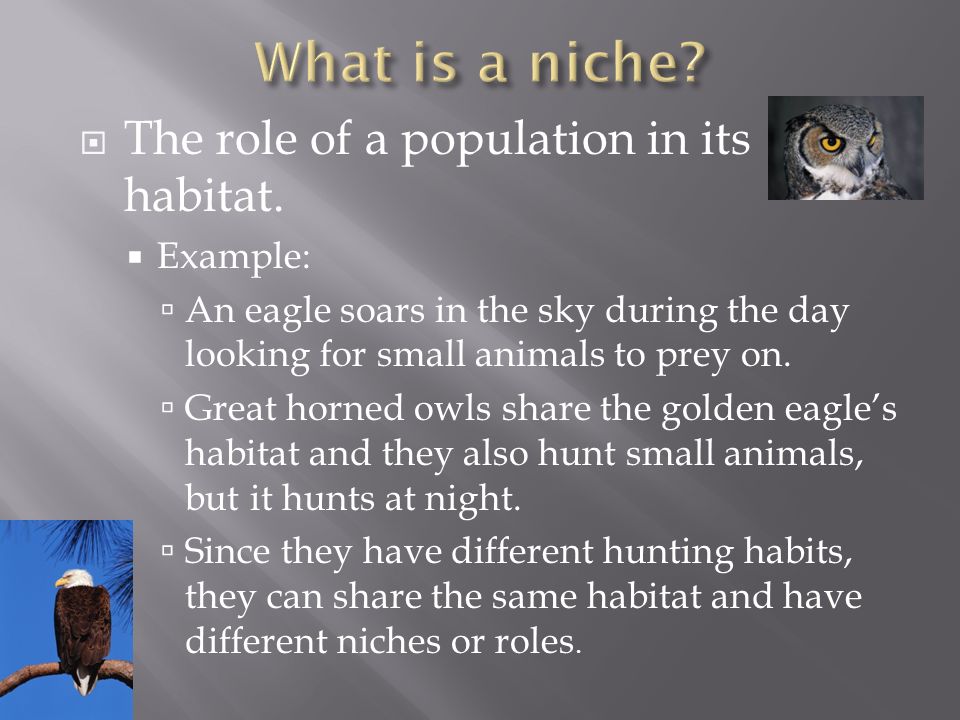 What is a niche?

The role of a population in its habitat.

Example:

An eagle soars in the sky during the day looking for small animals to prey on.

Great horned owls share the golden eagle's habitat and they also hunt small animals, but it hunts at night.

Since they have different hunting habits, they can share the same habitat and have different niches or roles.